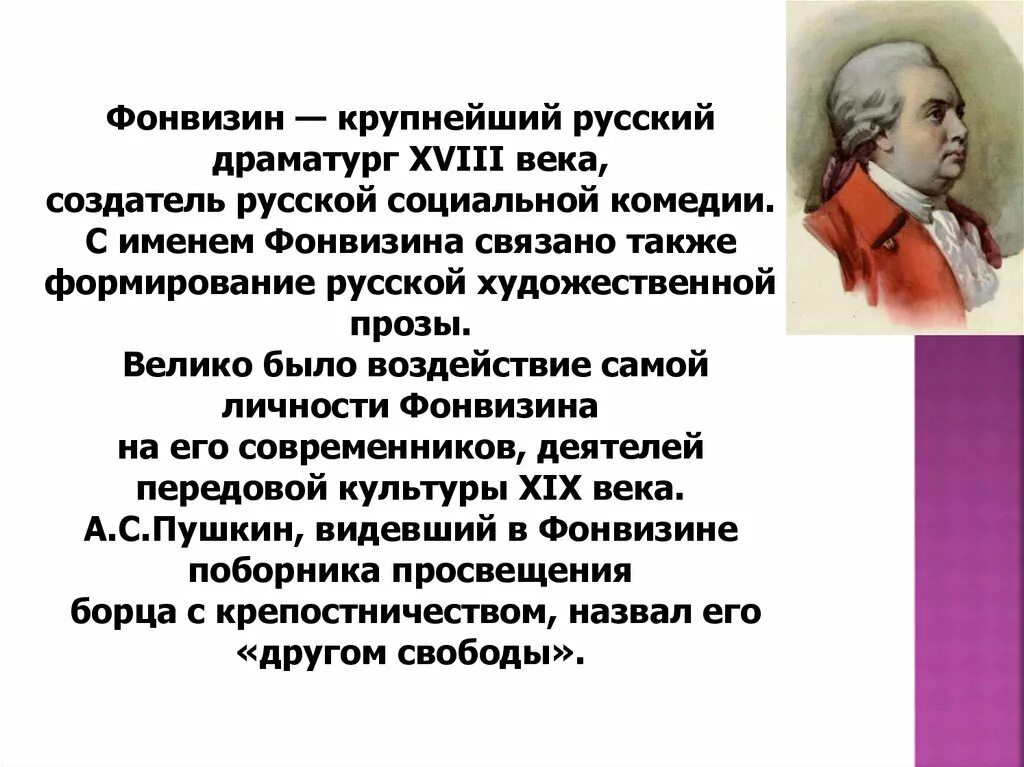 Фонвизин — крупнейший русский драматург XVIII века, создатель русской социальной комедии. С именем Фонвизина связано также формирование русской художественной прозы. Велико было воздействие самой личности Фонвизина на его современников, деятелей передовой культуры XIX века. А.С.Пушкин, видевший в Фонвизине поборника просвещения борца с крепостничеством, назвал его «другом свободы».